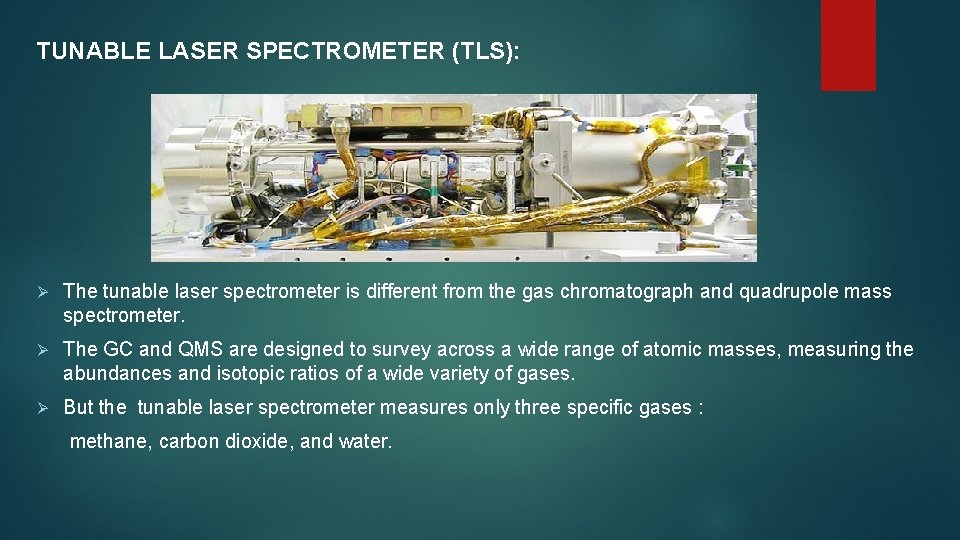 TUNABLE LASER SPECTROMETER (TLS):

➢ The tunable laser spectrometer is different from the gas chromatograph and quadrupole mass spectrometer.

➢ The GC and QMS are designed to survey across a wide range of atomic masses, measuring the abundances and isotopic ratios of a wide variety of gases.

➢ But the tunable laser spectrometer measures only three specific gases :

methane, carbon dioxide, and water.